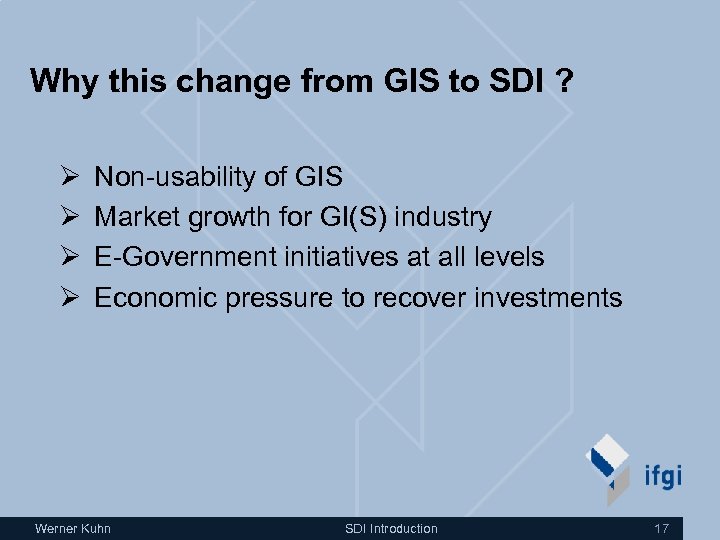 Why this change from GIS to SDI ?

➢ Non-usability of GIS
➢ Market growth for GI(S) industry
➢ E-Government initiatives at all levels
➢ Economic pressure to recover investments

ifgi

Werner Kuhn SDI Introduction 17